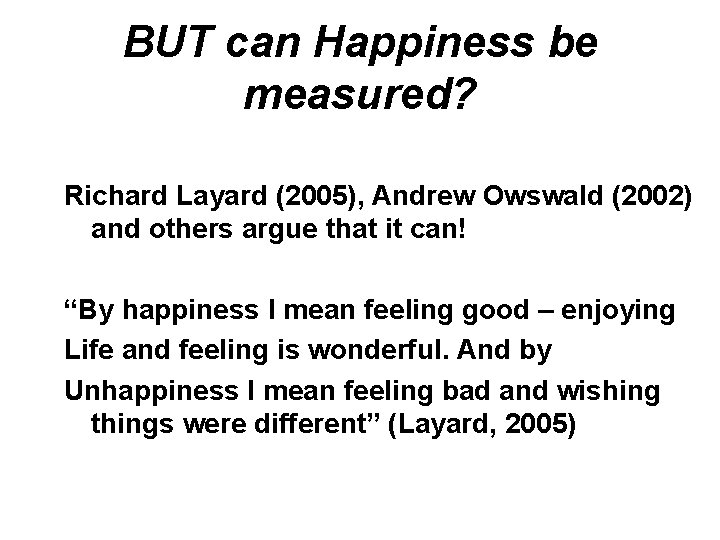 BUT can Happiness be measured?

Richard Layard (2005), Andrew Owswald (2002) and others argue that it can!

“By happiness I mean feeling good – enjoying
Life and feeling is wonderful. And by
Unhappiness I mean feeling bad and wishing things were different” (Layard, 2005)